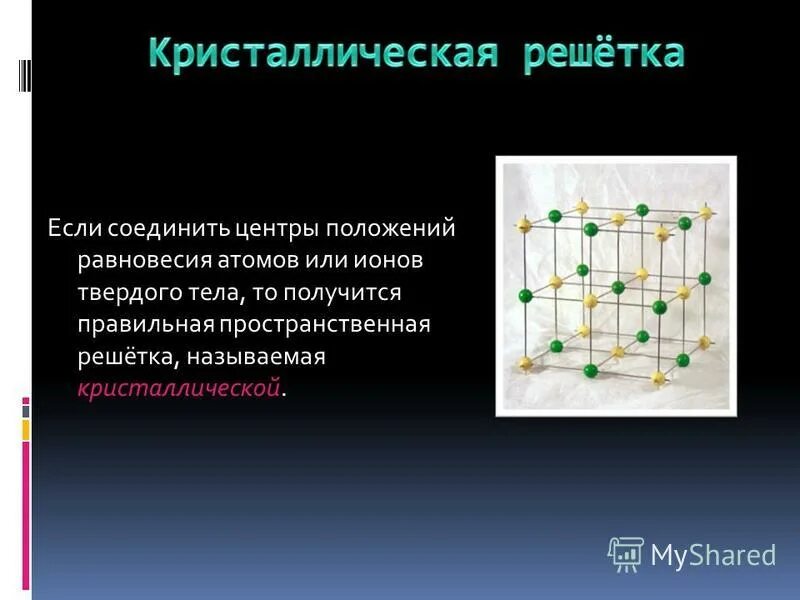 Кристаллическая решётка

Если соединить центры положений равновесия атомов или ионов твердого тела, то получится правильная пространственная решётка, называемая кристаллической.

MyShared